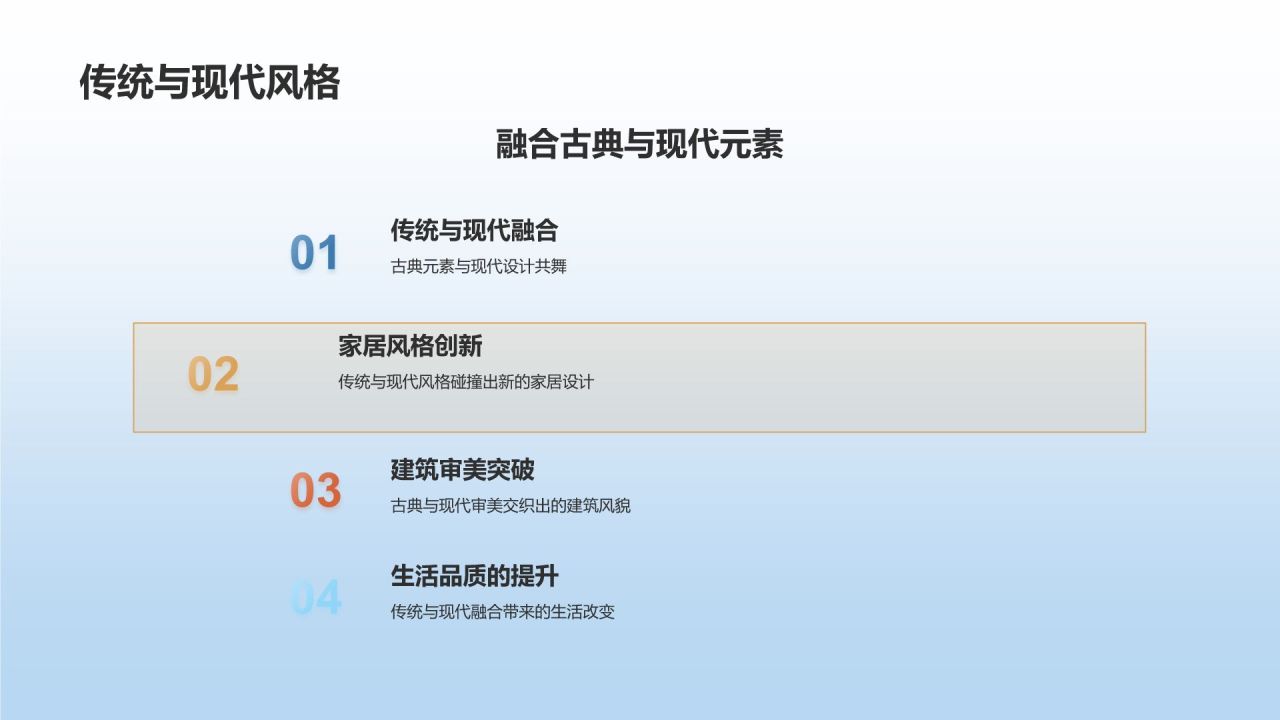 传统与现代风格

融合古典与现代元素

01
传统与现代融合
古典元素与现代设计共舞

02
家居风格创新
传统与现代风格碰撞出新的家居设计

03
建筑审美突破
古典与现代审美交织出的建筑风貌

04
生活品质的提升
传统与现代融合带来的生活改变